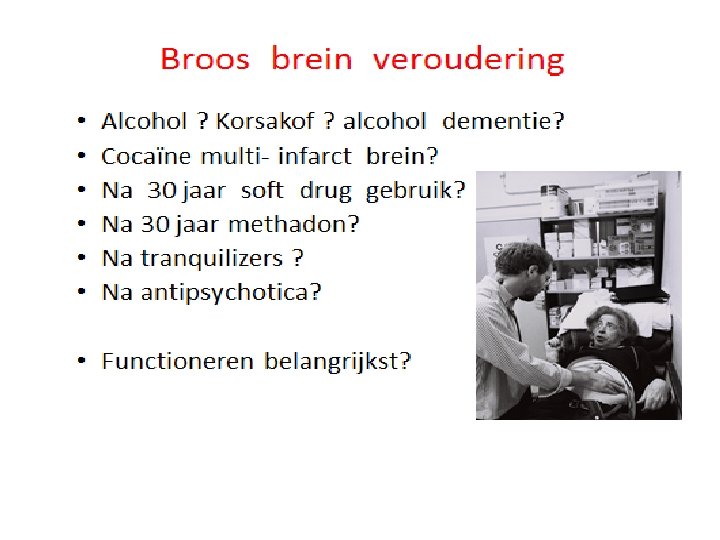 Broos brein veroudering

• Alcohol ? Korsakof ? alcohol dementie?
• Cocaïne multi- infarct brein?
• Na 30 jaar soft drug gebruik?
• Na 30 jaar methadon?
• Na tranquilizers ?
• Na antipsychotica?

• Functioneren belangrijkst?